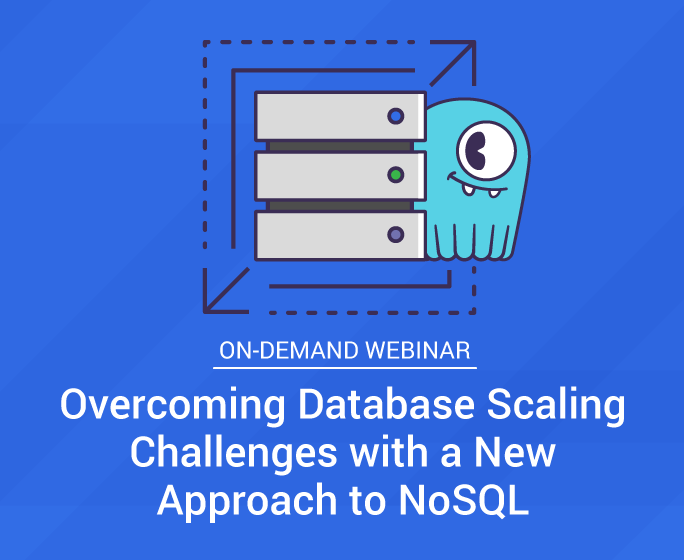 ON-DEMAND WEBINAR

Overcoming Database Scaling Challenges with a New Approach to NoSQL